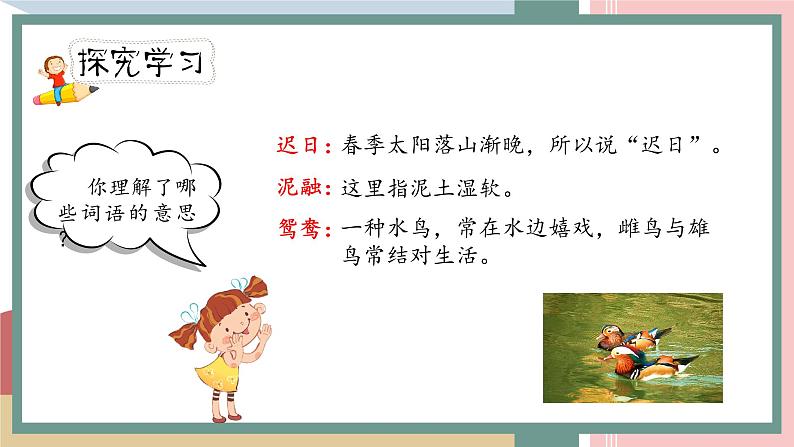 探究学习

你理解了哪些词语的意思？

迟日：春季太阳落山渐晚，所以说“迟日”。

泥融：这里指泥土湿软。

鸳鸯：一种水鸟，常在水边嬉戏，雌鸟与雄鸟常结对生活。